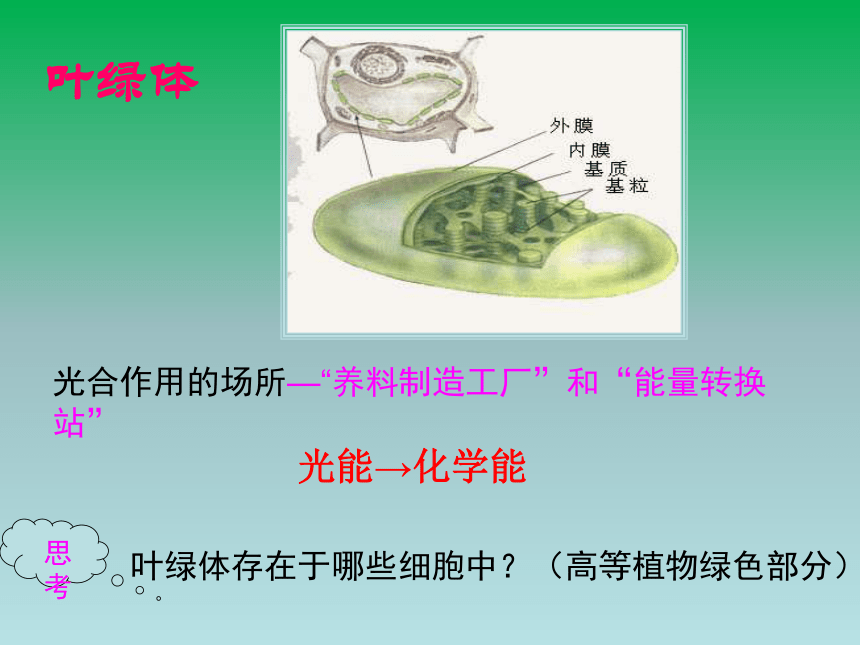 叶绿体

外膜
内膜
基质
基粒

光合作用的场所—“养料制造工厂”和“能量转换站”

光能→化学能

思考

叶绿体存在于哪些细胞中？（高等植物绿色部分）